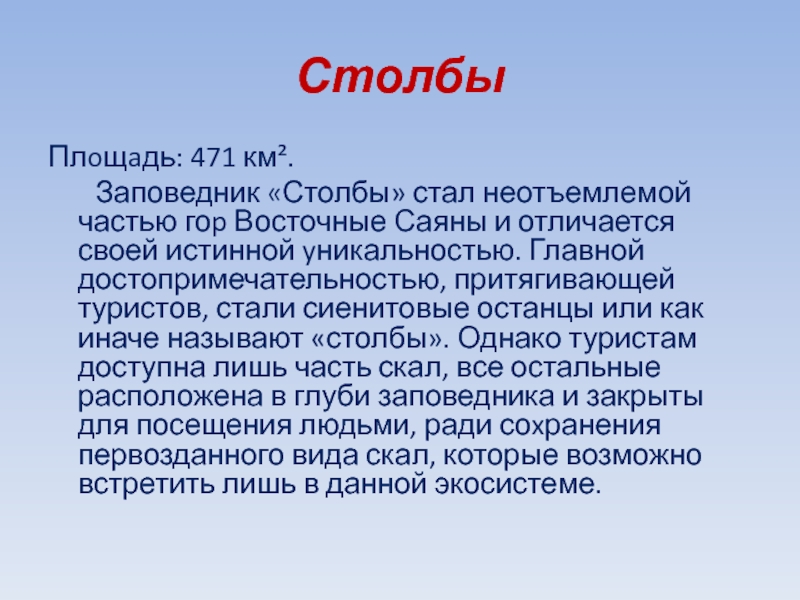 Столбы

Площадь: 471 км².

Заповедник «Столбы» стал неотъемлемой частью гор Восточные Саяны и отличается своей истинной уникальностью. Главной достопримечательностью, притягивающей туристов, стали сиенитовые останцы или как иначе называют «столбы». Однако туристам доступна лишь часть скал, все остальные расположена в глуби заповедника и закрыты для посещения людьми, ради сохранения первозданного вида скал, которые возможно встретить лишь в данной экосистеме.